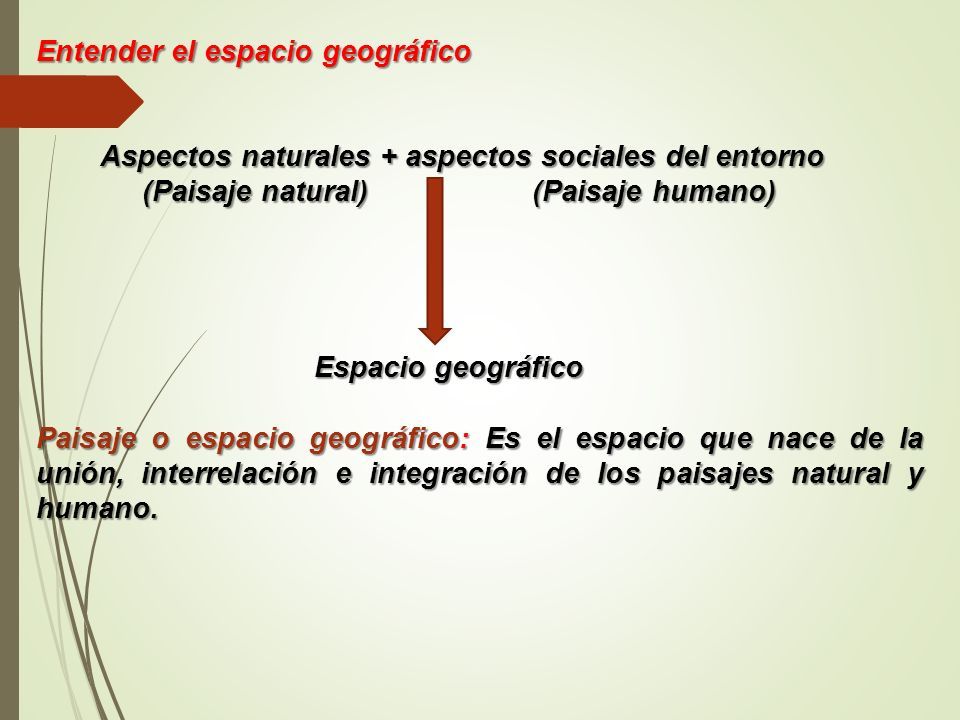 Entender el espacio geográfico

Aspectos naturales + aspectos sociales del entorno
(Paisaje natural) (Paisaje humano)

Espacio geográfico

Paisaje o espacio geográfico: Es el espacio que nace de la unión, interrelación e integración de los paisajes natural y humano.